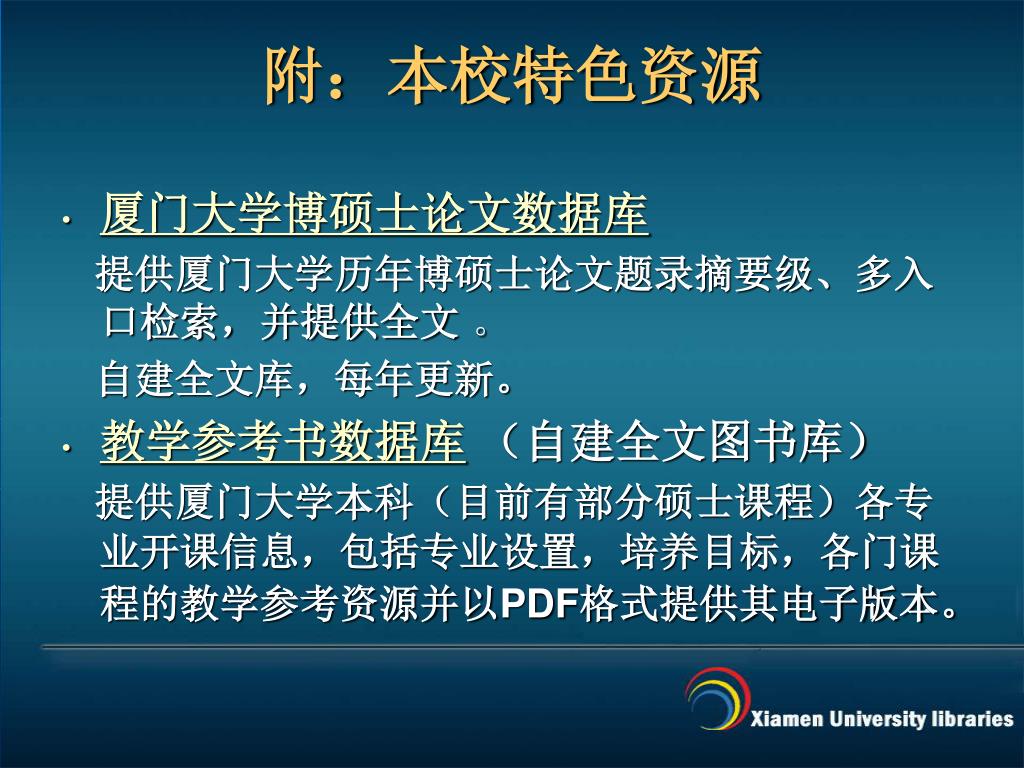 附：本校特色资源

· 厦门大学博硕士论文数据库

提供厦门大学历年博硕士论文题录摘要级、多入口检索，并提供全文 。

自建全文库，每年更新。

· 教学参考书数据库 （自建全文图书库）

提供厦门大学本科（目前有部分硕士课程）各专业开课信息，包括专业设置，培养目标，各门课程的教学参考资源并以PDF格式提供其电子版本。

Xiamen University libraries